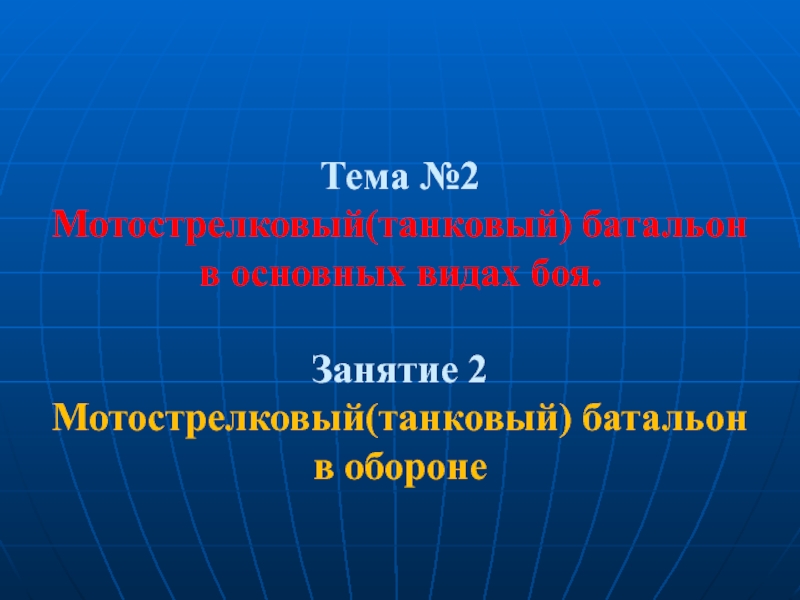 Тема №2
Мотострелковый(танковый) батальон в основных видах боя.

Занятие 2
Мотострелковый(танковый) батальон в обороне